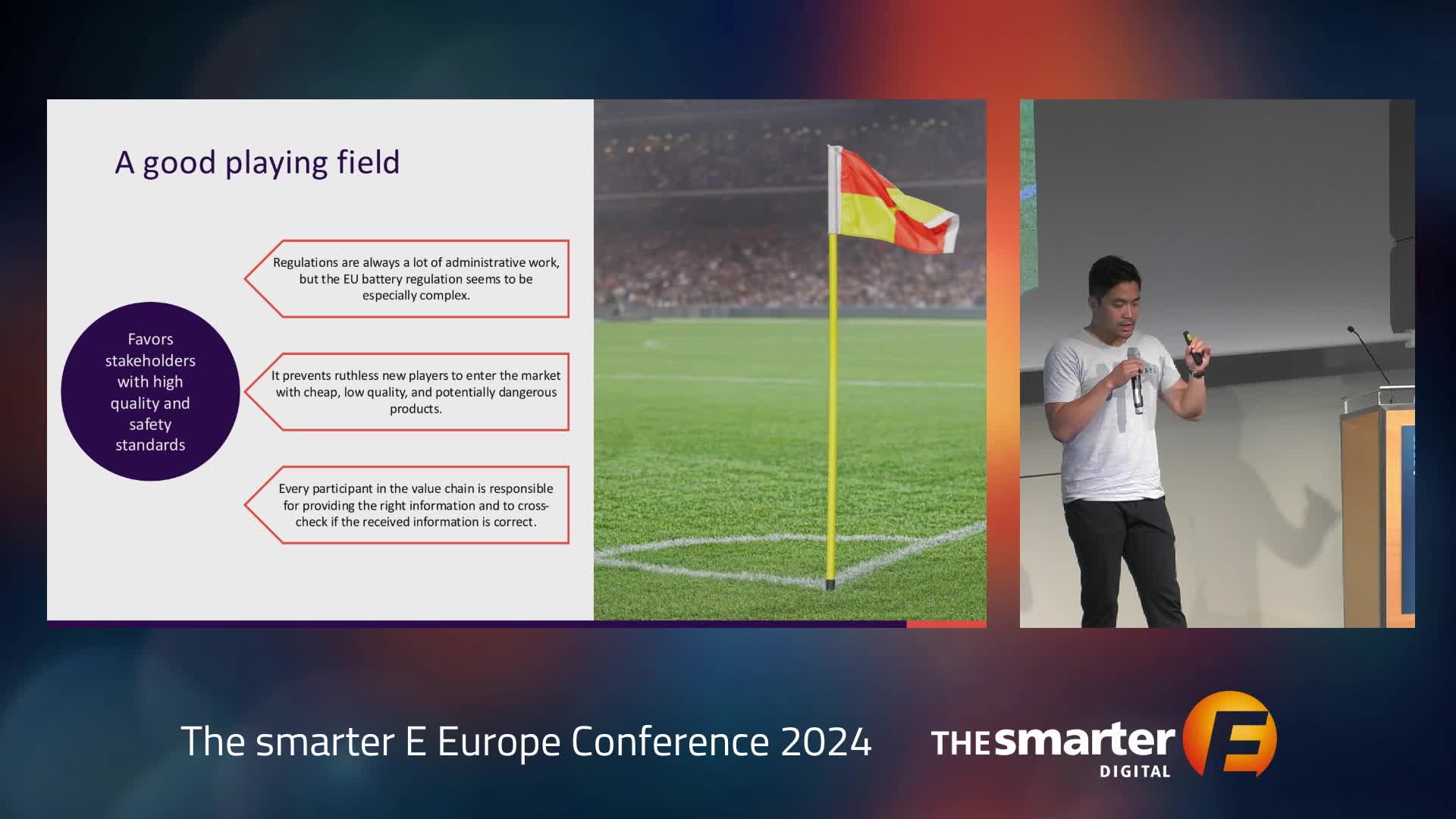 A good playing field

Favors stakeholders with high quality and safety standards

Regulations are always a lot of administrative work, but the EU battery regulation seems to be especially complex.

It prevents ruthless new players to enter the market with cheap, low quality, and potentially dangerous products.

Every participant in the value chain is responsible for providing the right information and to cross-check if the received information is correct.

The smarter E Europe Conference 2024

THE smarter E
DIGITAL